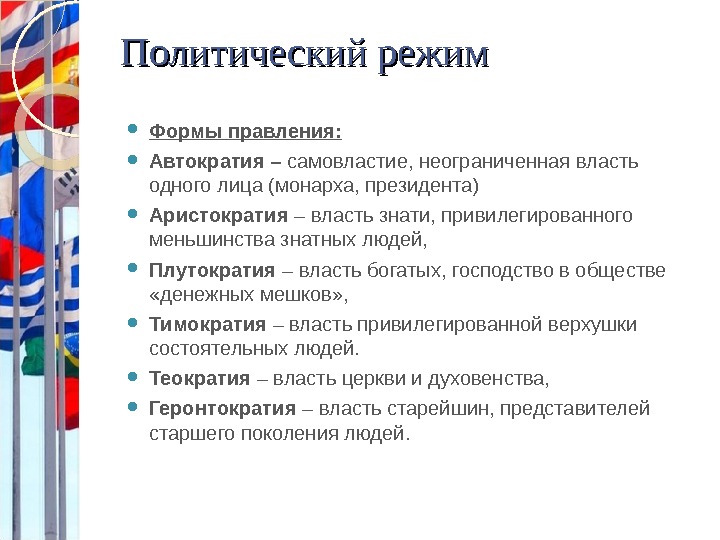 Политический режим

- Формы правления:
- Автократия – самовластие, неограниченная власть одного лица (монарха, президента)
- Аристократия – власть знати, привилегированного меньшинства знатных людей,
- Плутократия – власть богатых, господство в обществе «денежных мешков»,
- Тимократия – власть привилегированной верхушки состоятельных людей.
- Теократия – власть церкви и духовенства,
- Геронтократия – власть старейшин, представителей старшего поколения людей.